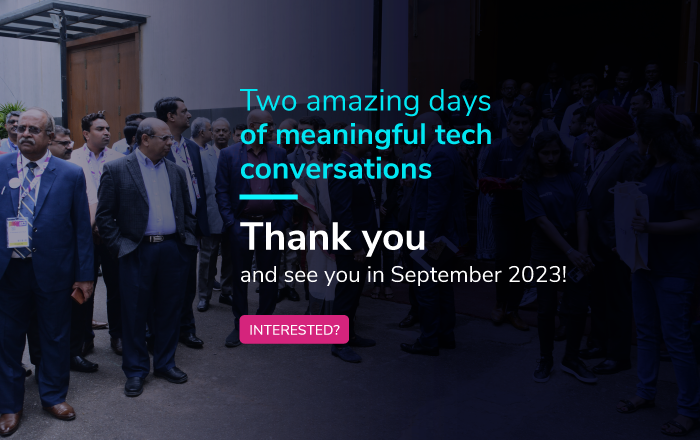 Two amazing days of meaningful tech conversations

Thank you

and see you in September 2023!

INTERESTED?